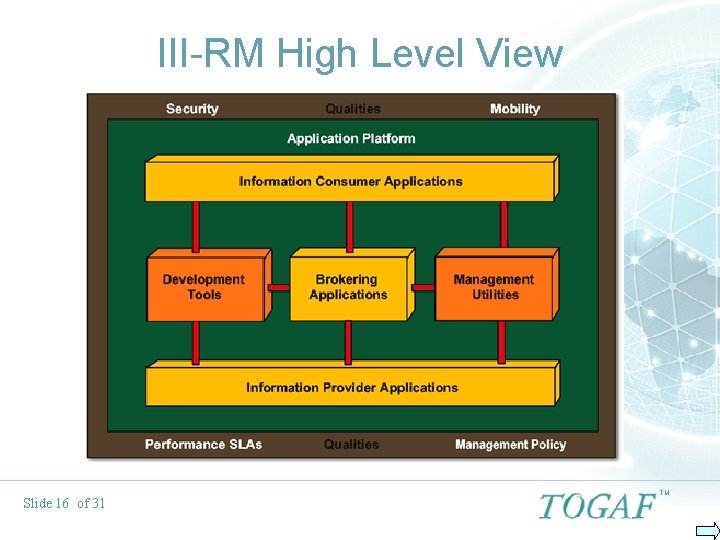 III-RM High Level View

Security

Qualities

Mobility

Application Platform

Information Consumer Applications

Development Tools

Brokering Applications

Management Utilities

Information Provider Applications

Performance SLAs

Qualities

Management Policy

Slide 16 of 31

TOGAF™